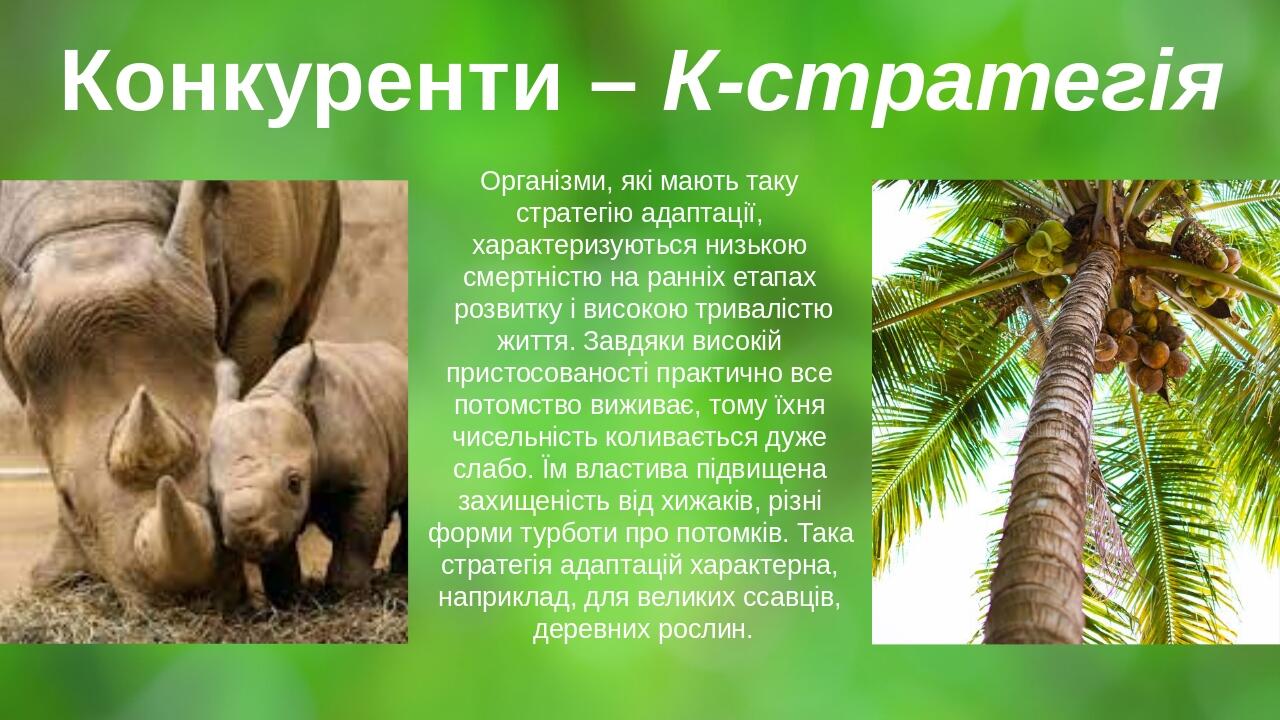 Конкуренти – К-стратегія

Організми, які мають таку стратегію адаптації, характеризуються низькою смертністю на ранніх етапах розвитку і високою тривалістю життя. Завдяки високій пристосованості практично все потомство виживає, тому їхня чисельність коливається дуже слабо. Їм властива підвищена захищеність від хижаків, різні форми турботи про потомків. Така стратегія адаптацій характерна, наприклад, для великих ссавців, деревних рослин.